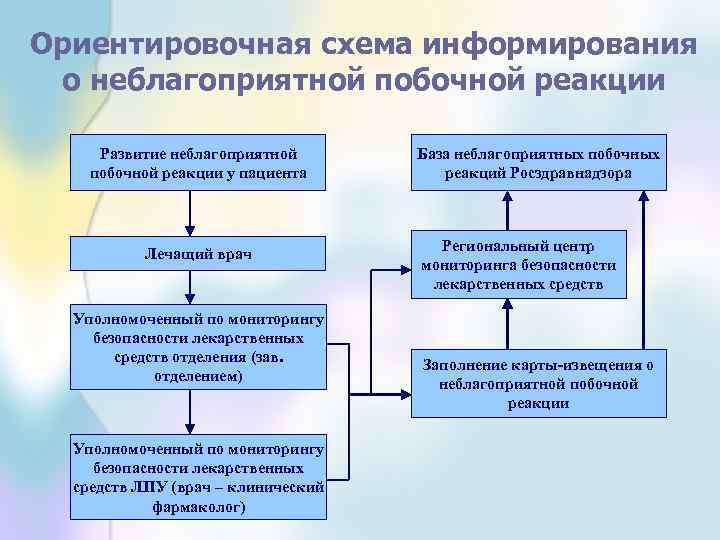 Ориентировочная схема информирования о неблагоприятной побочной реакции

Развитие неблагоприятной побочной реакции у пациента

Лечащий врач

Уполномоченный по мониторингу безопасности лекарственных средств отделения (зав. отделением)

Уполномоченный по мониторингу безопасности лекарственных средств ЛПУ (врач – клинический фармаколог)

База неблагоприятных побочных реакций Росздравнадзора

Региональный центр мониторинга безопасности лекарственных средств

Заполнение карты-извещения о неблагоприятной побочной реакции